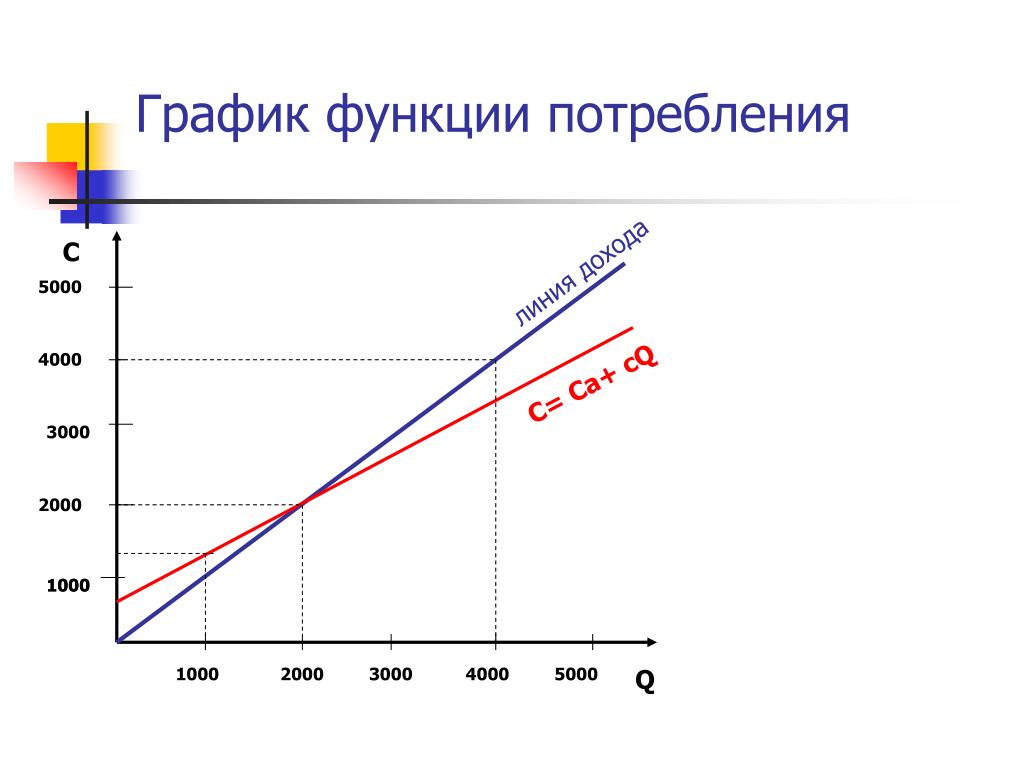 График функции потребления

C

5000

4000

3000

2000

1000

линия дохода

C= Ca+ cQ

1000 2000 3000 4000 5000

Q